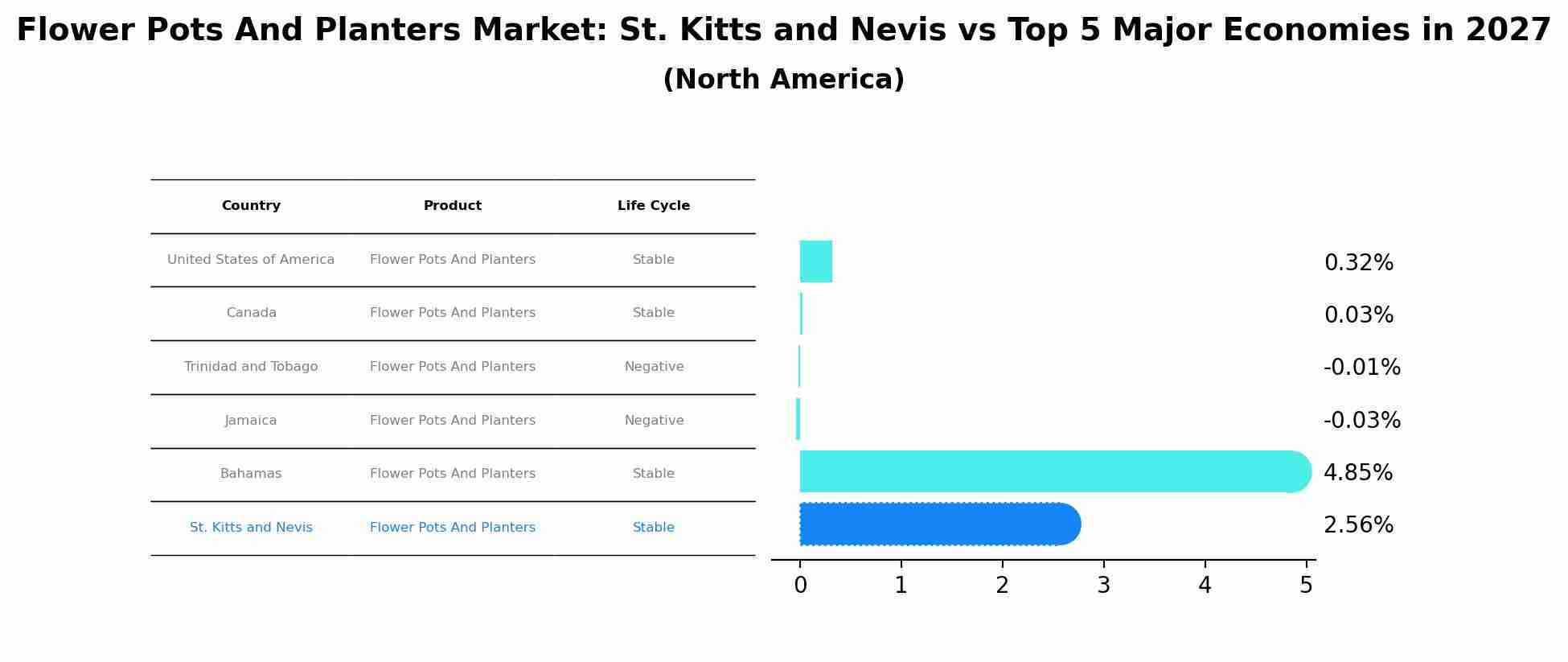 Flower Pots And Planters Market: St. Kitts and Nevis vs Top 5 Major Economies in 2027
(North America)

| Country | Product | Life Cycle |
|---|---|---|
| United States of America | Flower Pots And Planters | Stable |
| Canada | Flower Pots And Planters | Stable |
| Trinidad and Tobago | Flower Pots And Planters | Negative |
| Jamaica | Flower Pots And Planters | Negative |
| Bahamas | Flower Pots And Planters | Stable |
| St. Kitts and Nevis | Flower Pots And Planters | Stable |

0.32%
0.03%
-0.01%
-0.03%
4.85%
2.56%

0 1 2 3 4 5